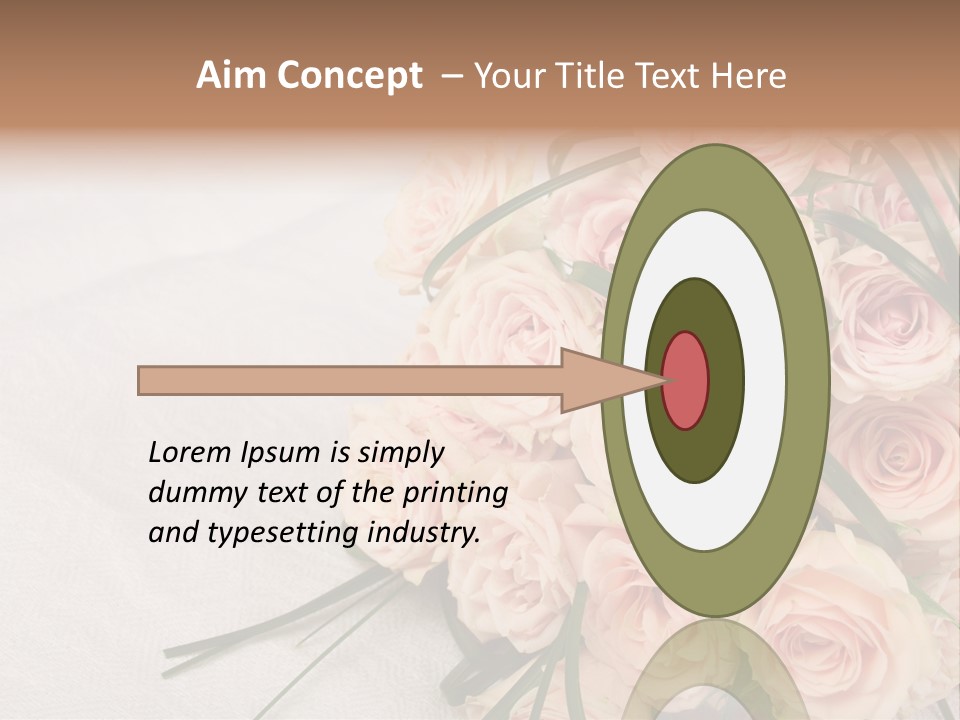 Aim Concept – Your Title Text Here

Lorem Ipsum is simply dummy text of the printing and typesetting industry.